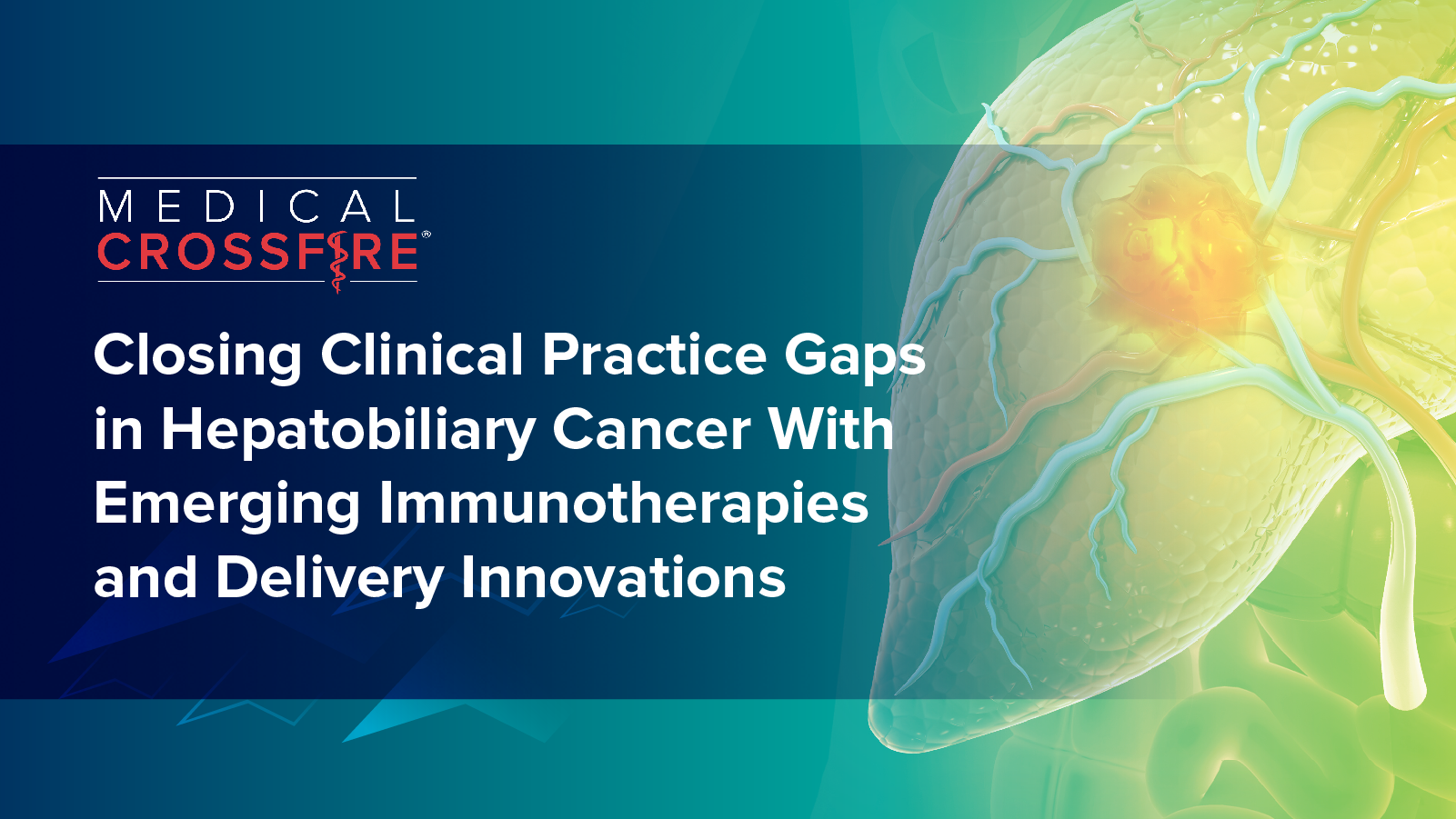 MEDICAL
CROSSFIRE®

Closing Clinical Practice Gaps in Hepatobiliary Cancer With Emerging Immunotherapies and Delivery Innovations